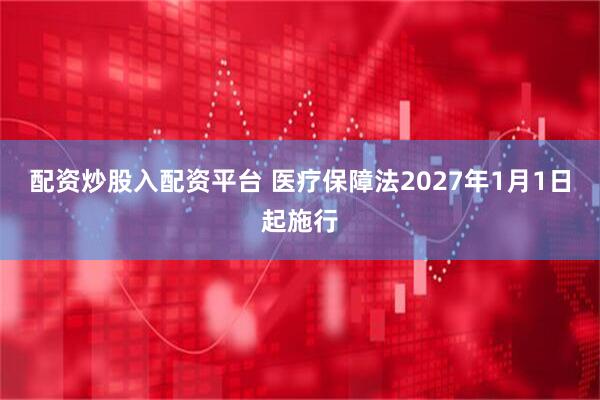 配资炒股入配资平台 医疗保障法2027年1月1日起施行